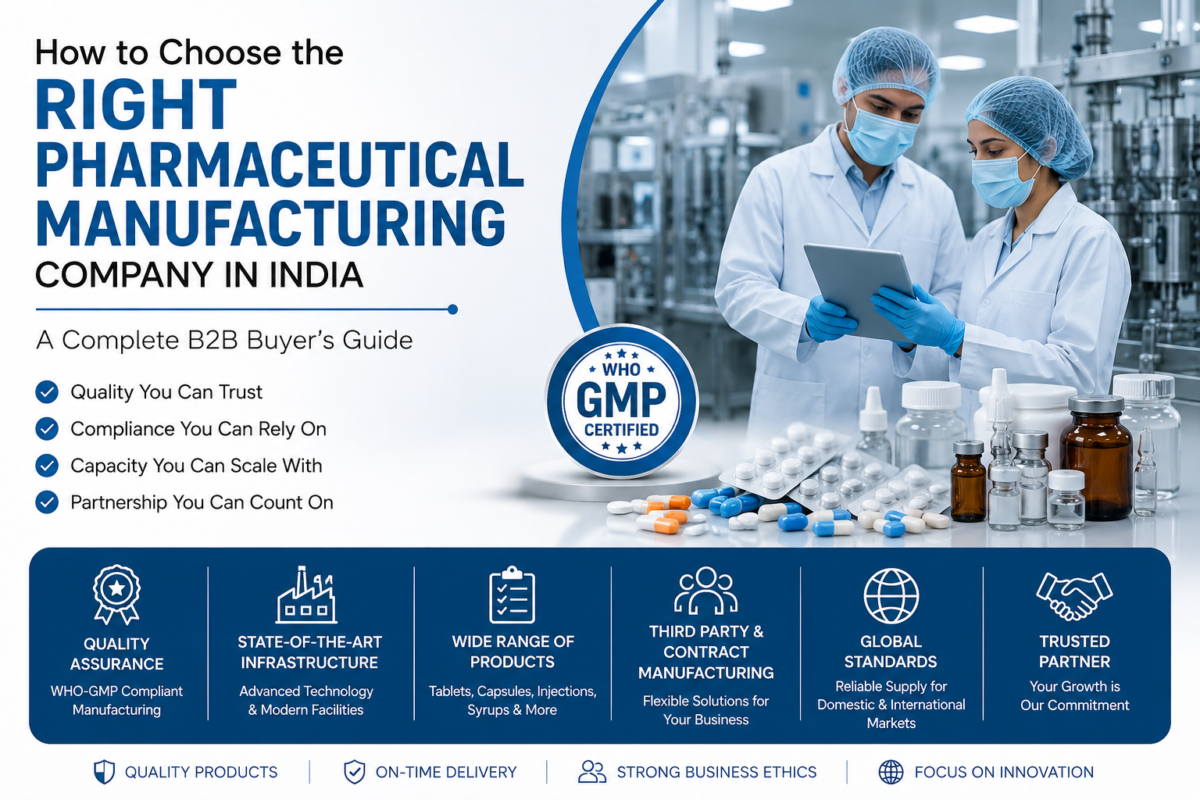 How to Choose the
RIGHT PHARMACEUTICAL MANUFACTURING
COMPANY IN INDIA

A Complete B2B Buyer's Guide

Quality You Can Trust
Compliance You Can Rely On
Capacity You Can Scale With
Partnership You Can Count On

WHO
GMP
CERTIFIED

QUALITY ASSURANCE
WHO-GMP Compliant Manufacturing

STATE-OF-THE-ART INFRASTRUCTURE
Advanced Technology & Modern Facilities

WIDE RANGE OF PRODUCTS
Tablets, Capsules, Injections, Syrups & More

THIRD PARTY & CONTRACT MANUFACTURING
Flexible Solutions for Your Business

GLOBAL STANDARDS
Reliable Supply for Domestic & International Markets

TRUSTED PARTNER
Your Growth is Our Commitment

QUALITY PRODUCTS | ON-TIME DELIVERY | STRONG BUSINESS ETHICS | FOCUS ON INNOVATION